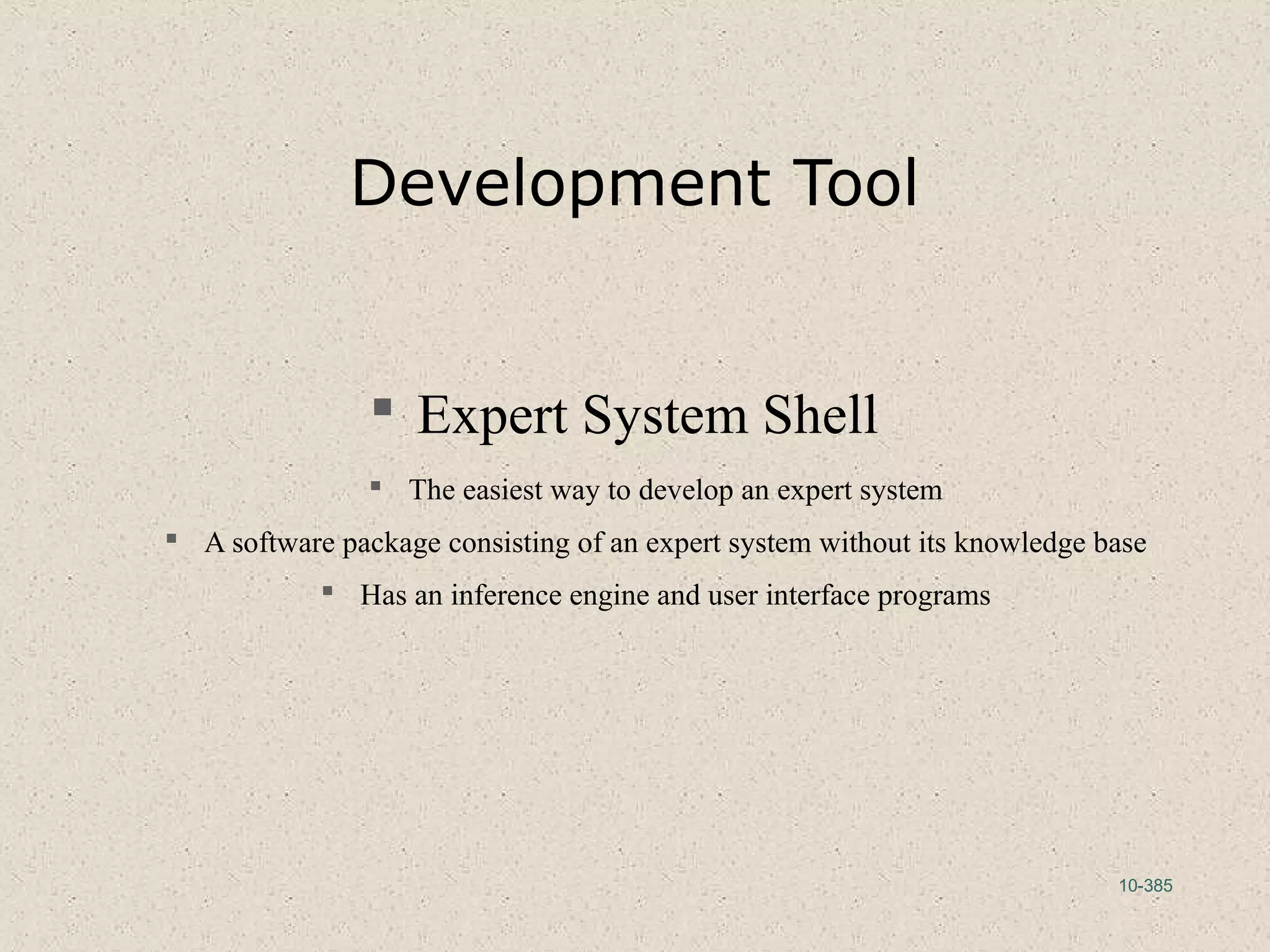 Development Tool

▪ Expert System Shell

▪ The easiest way to develop an expert system

▪ A software package consisting of an expert system without its knowledge base

▪ Has an inference engine and user interface programs

10-385